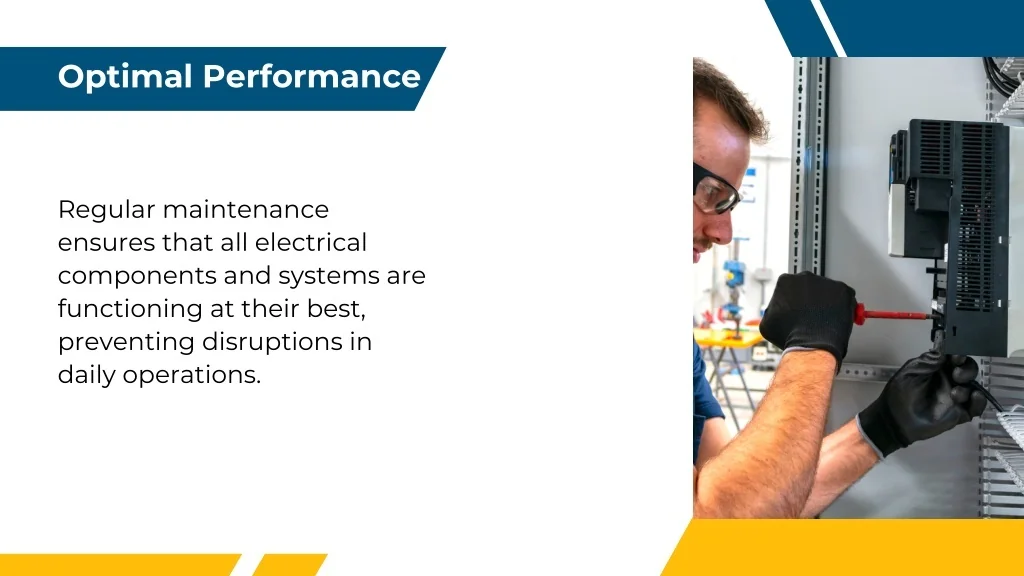 Optimal Performance

Regular maintenance ensures that all electrical components and systems are functioning at their best, preventing disruptions in daily operations.